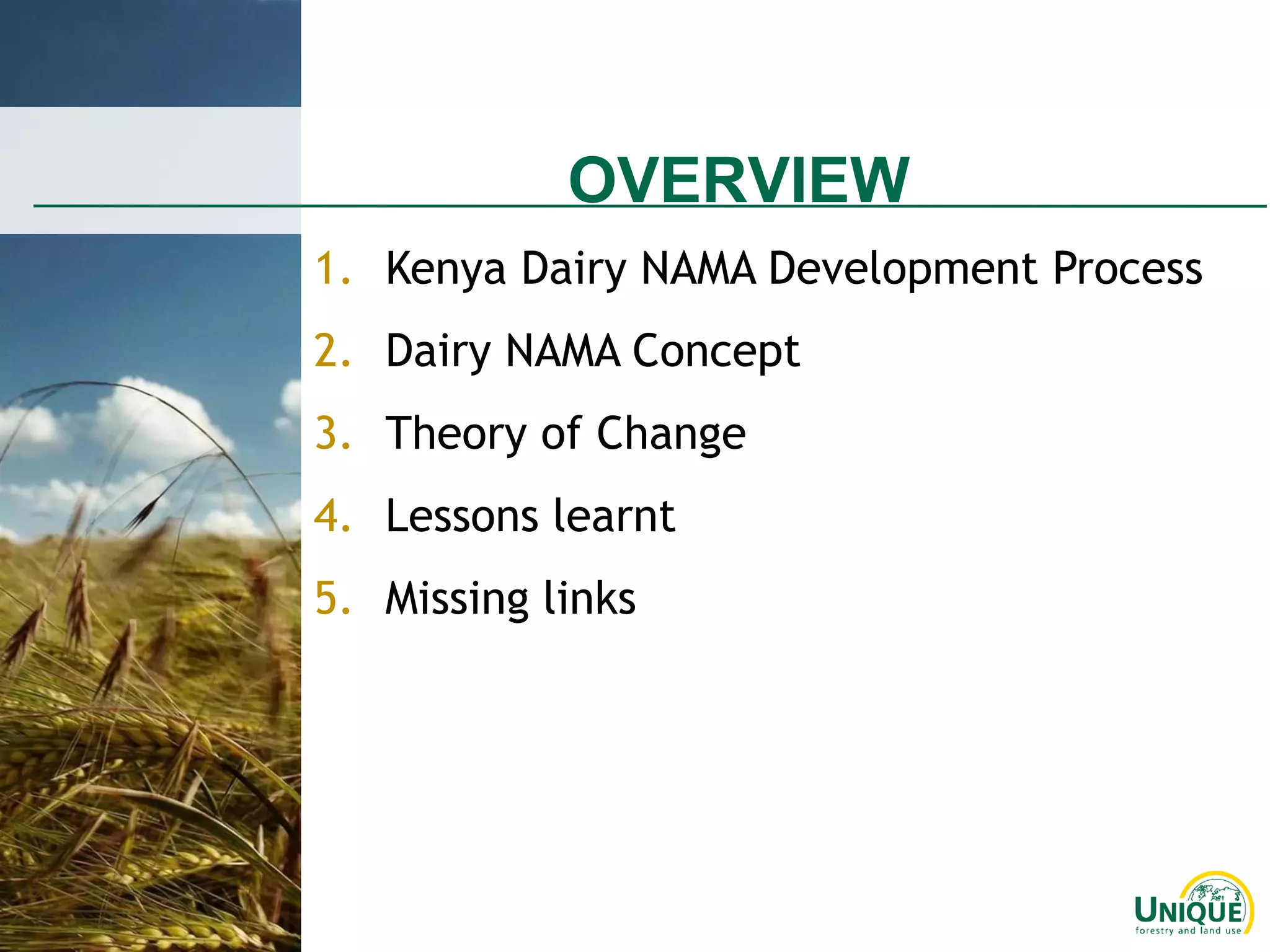 OVERVIEW

1. Kenya Dairy NAMA Development Process
2. Dairy NAMA Concept
3. Theory of Change
4. Lessons learnt
5. Missing links

UNIQUE
forestry and land use